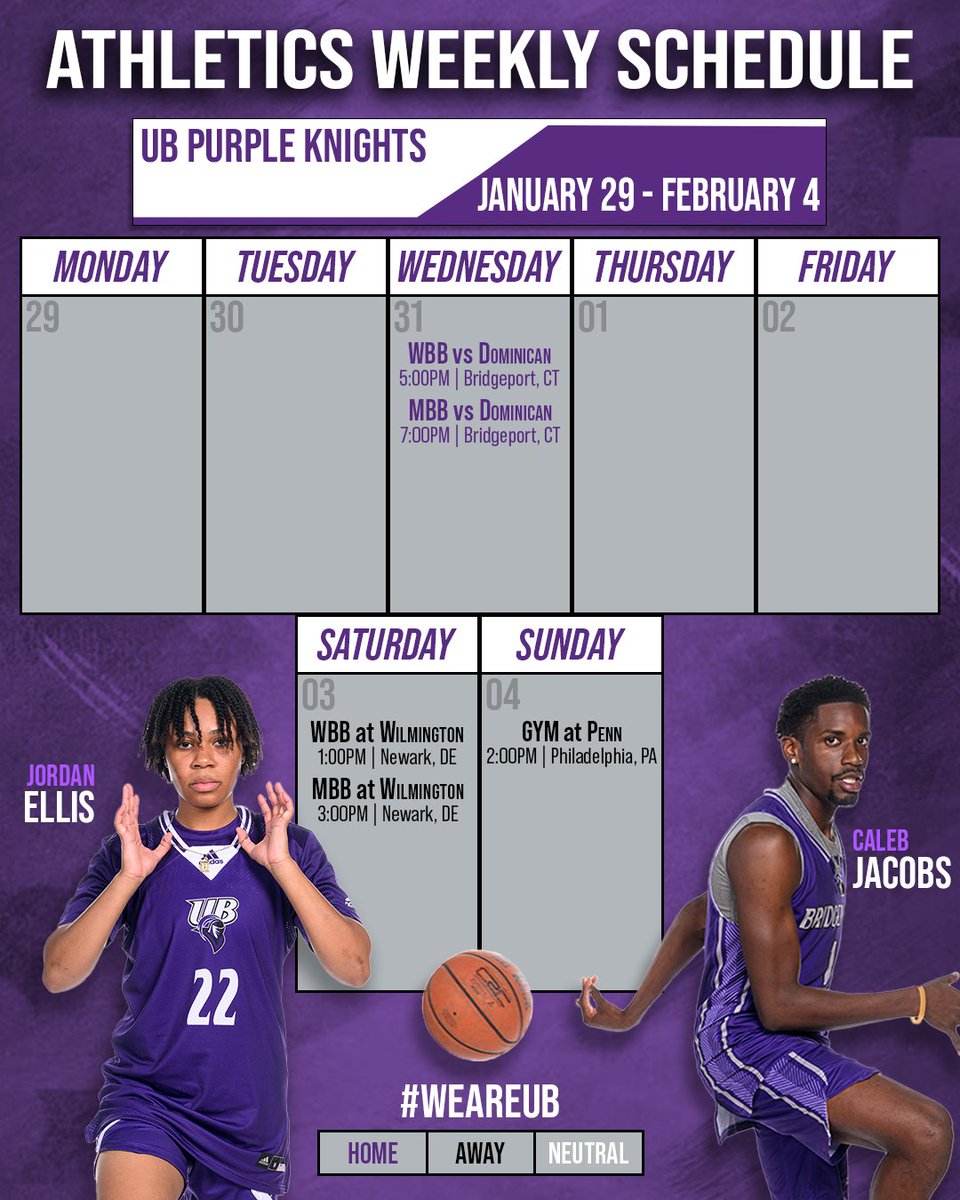 ATHLETICS WEEKLY SCHEDULE

UB PURPLE KNIGHTS

JANUARY 29 - FEBRUARY 4

| MONDAY | TUESDAY | WEDNESDAY | THURSDAY | FRIDAY |
|---|---|---|---|---|
| 29 | 30 | 31 WBB vs Dominican 5:00PM \| Bridgeport, CT MBB vs Dominican 7:00PM \| Bridgeport, CT | 01 | 02 |

| SATURDAY | SUNDAY |
|---|---|
| 03 WBB at Wilmington 1:00PM \| Newark, DE MBB at Wilmington 3:00PM \| Newark, DE | 04 GYM at Penn 2:00PM \| Philadelphia, PA |

JORDAN ELLIS

UB 22

CALEB JACOBS

BRIDGE

#WEAREUB

| HOME | AWAY | NEUTRAL |
|---|---|---|